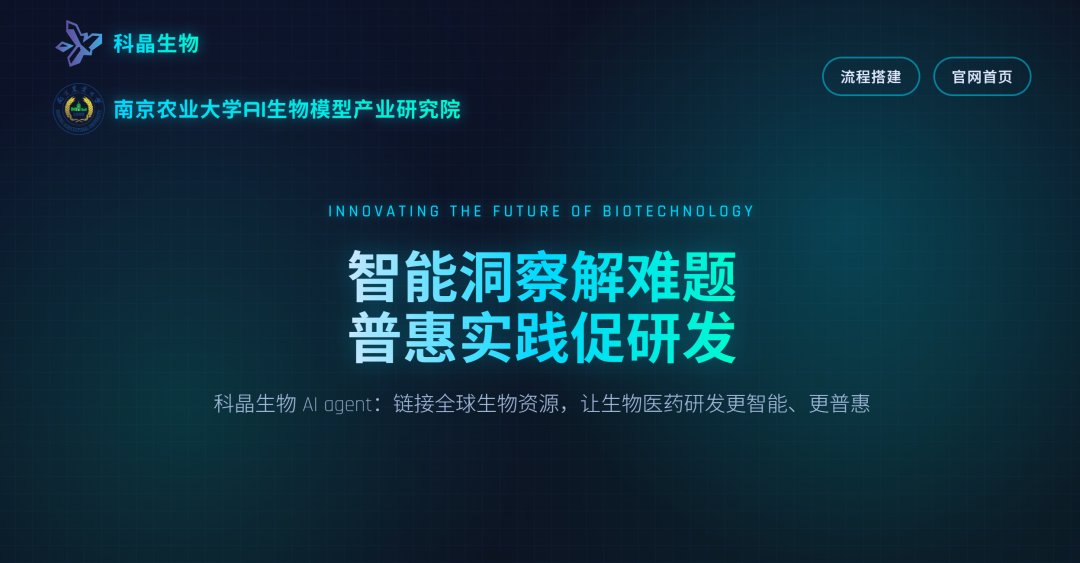 科晶生物

南京农业大学AI生物模型产业研究院

流程搭建

官网首页

INNOVATING THE FUTURE OF BIOTECHNOLOGY

智能洞察解难题
普惠实践促研发

科晶生物 AI agent：链接全球生物资源，让生物医药研发更智能、更普惠